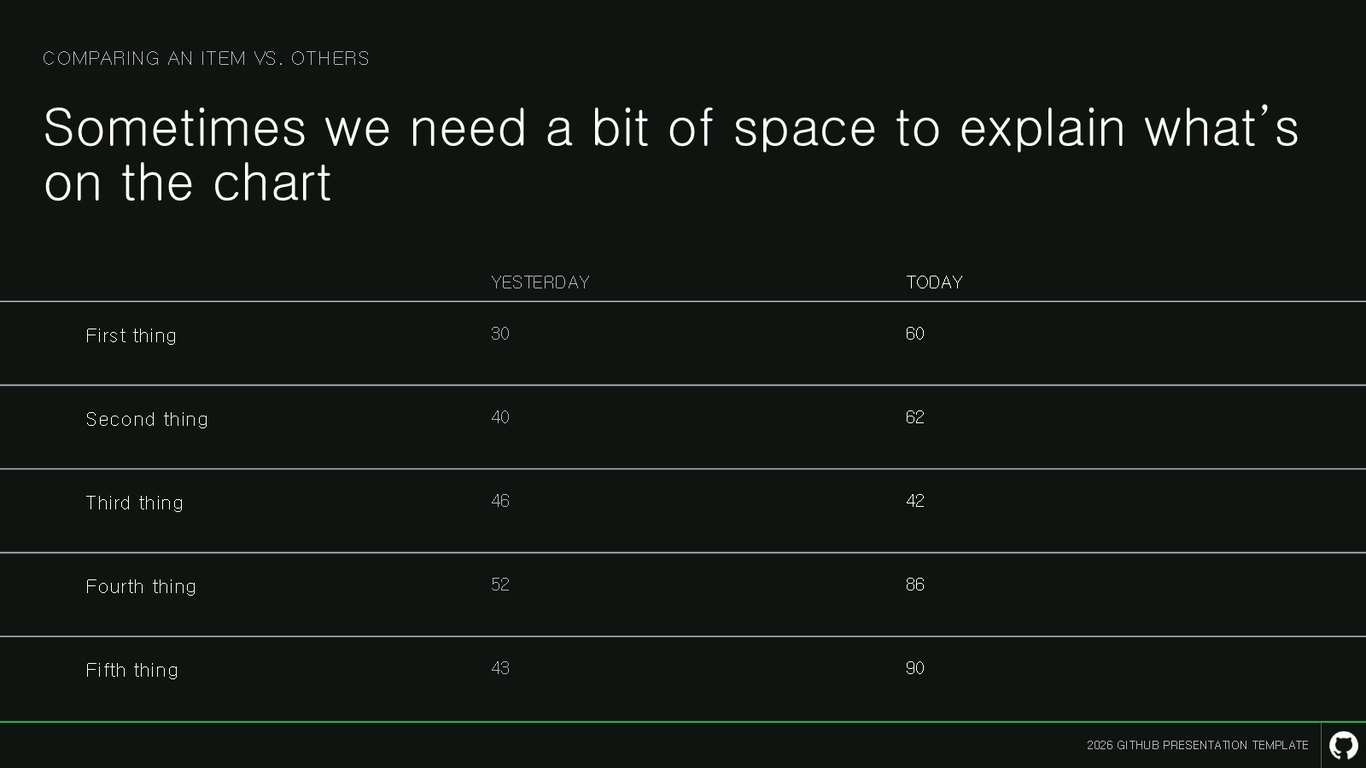 COMPARING AN ITEM VS. OTHERS

Sometimes we need a bit of space to explain what's on the chart

|  | YESTERDAY | TODAY |
|---|---|---|
| First thing | 30 | 60 |
| Second thing | 40 | 62 |
| Third thing | 46 | 42 |
| Fourth thing | 52 | 86 |
| Fifth thing | 43 | 90 |

2026 GITHUB PRESENTATION TEMPLATE